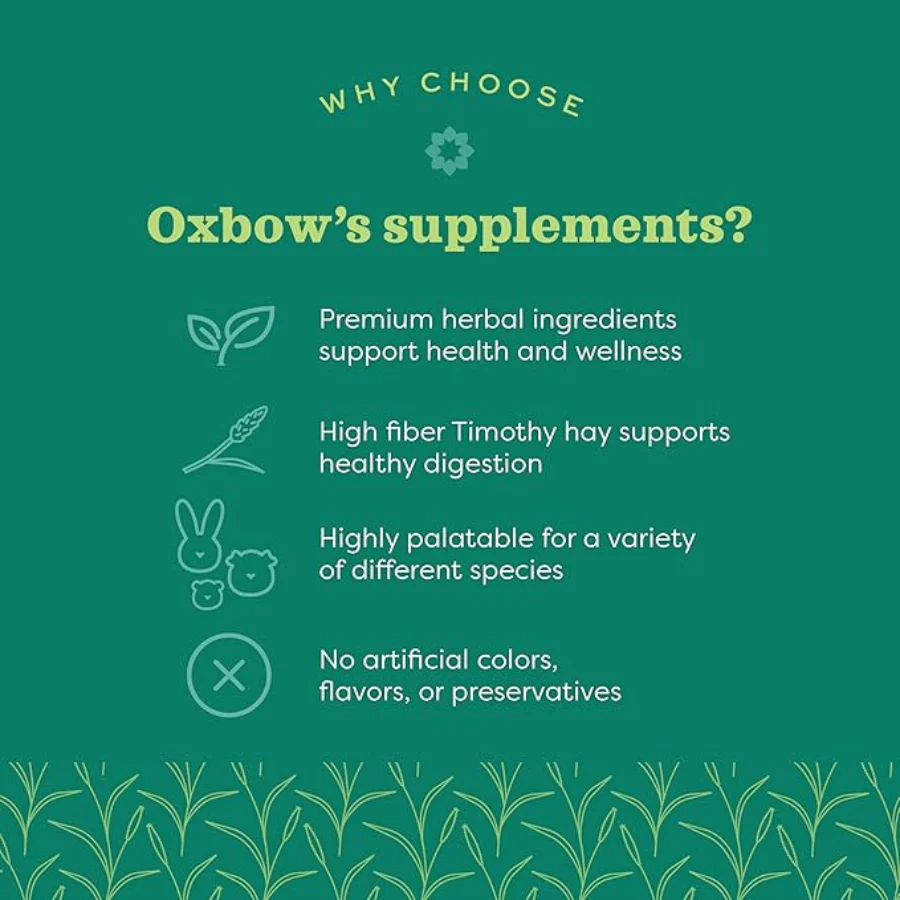 WHY CHOOSE

Oxbow's supplements?

Premium herbal ingredients support health and wellness

High fiber Timothy hay supports healthy digestion

Highly palatable for a variety of different species

No artificial colors, flavors, or preservatives